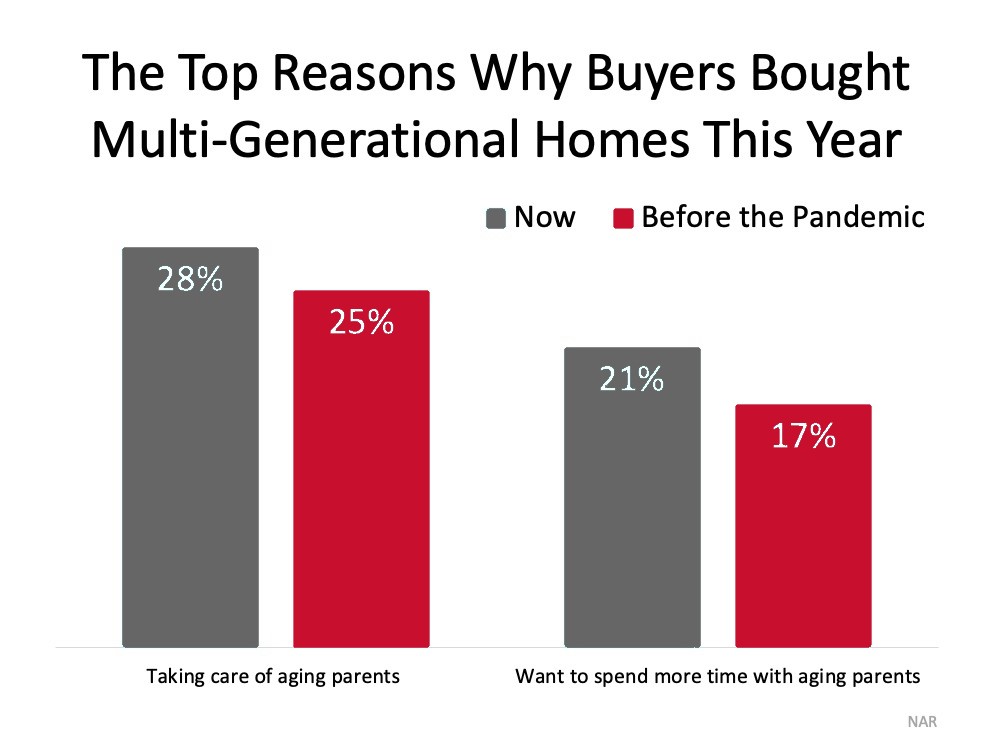 The Top Reasons Why Buyers Bought Multi-Generational Homes This Year

Now
Before the Pandemic

28%
25%
21%
17%

Taking care of aging parents
Want to spend more time with aging parents

NAR